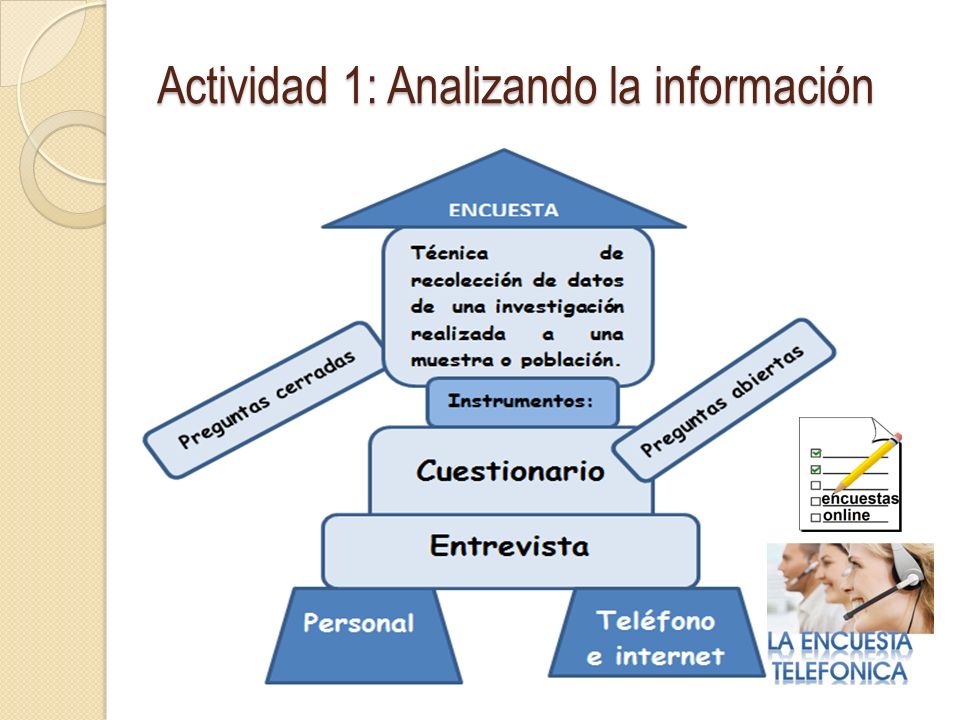 Actividad 1: Analizando la información

ENCUESTA

Técnica de recolección de datos de una investigación realizada a una muestra o población.

Preguntas cerradas

Instrumentos:

Preguntas abiertas

Cuestionario

Entrevista

Personal

Teléfono e internet

encuestas online

LA ENCUESTA TELEFONICA